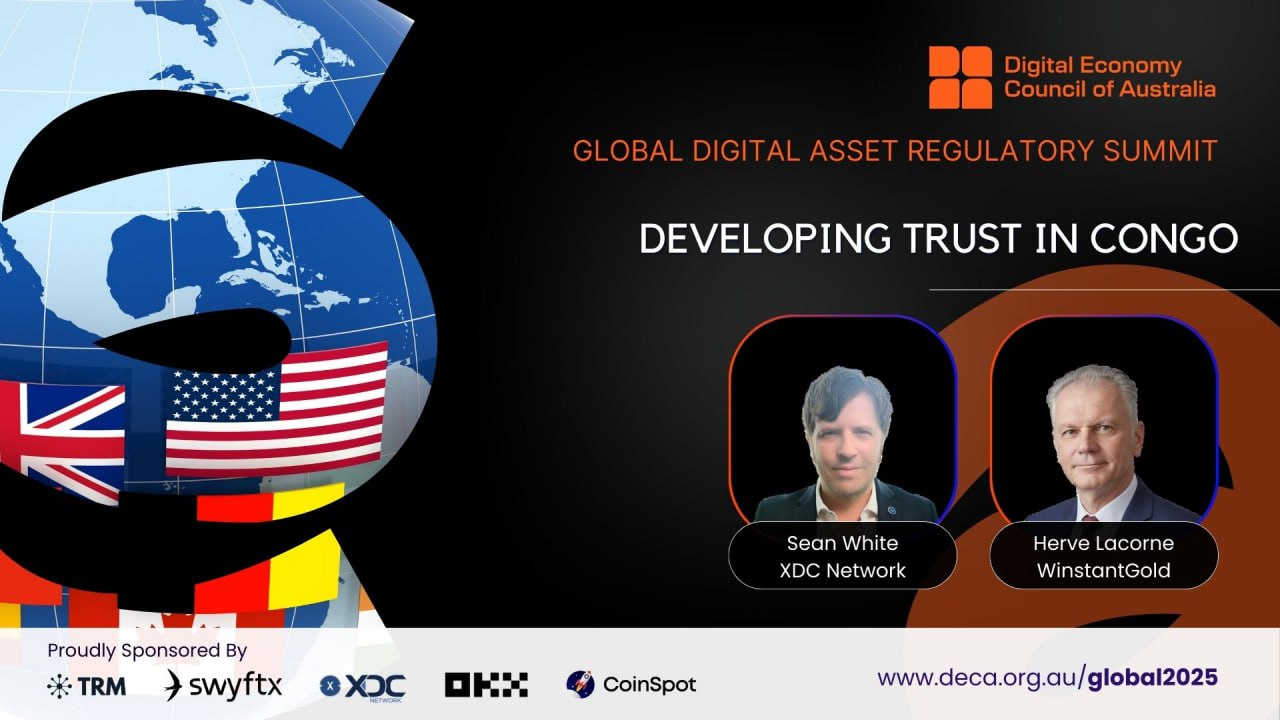 Digital Economy Council of Australia

GLOBAL DIGITAL ASSET REGULATORY SUMMIT

DEVELOPING TRUST IN CONGO

Sean White
XDC Network

Herve Lacorne
WinstantGold

Proudly Sponsored By

TRM swyftx XDC NETWORK OKX CoinSpot

www.deca.org.au/global2025